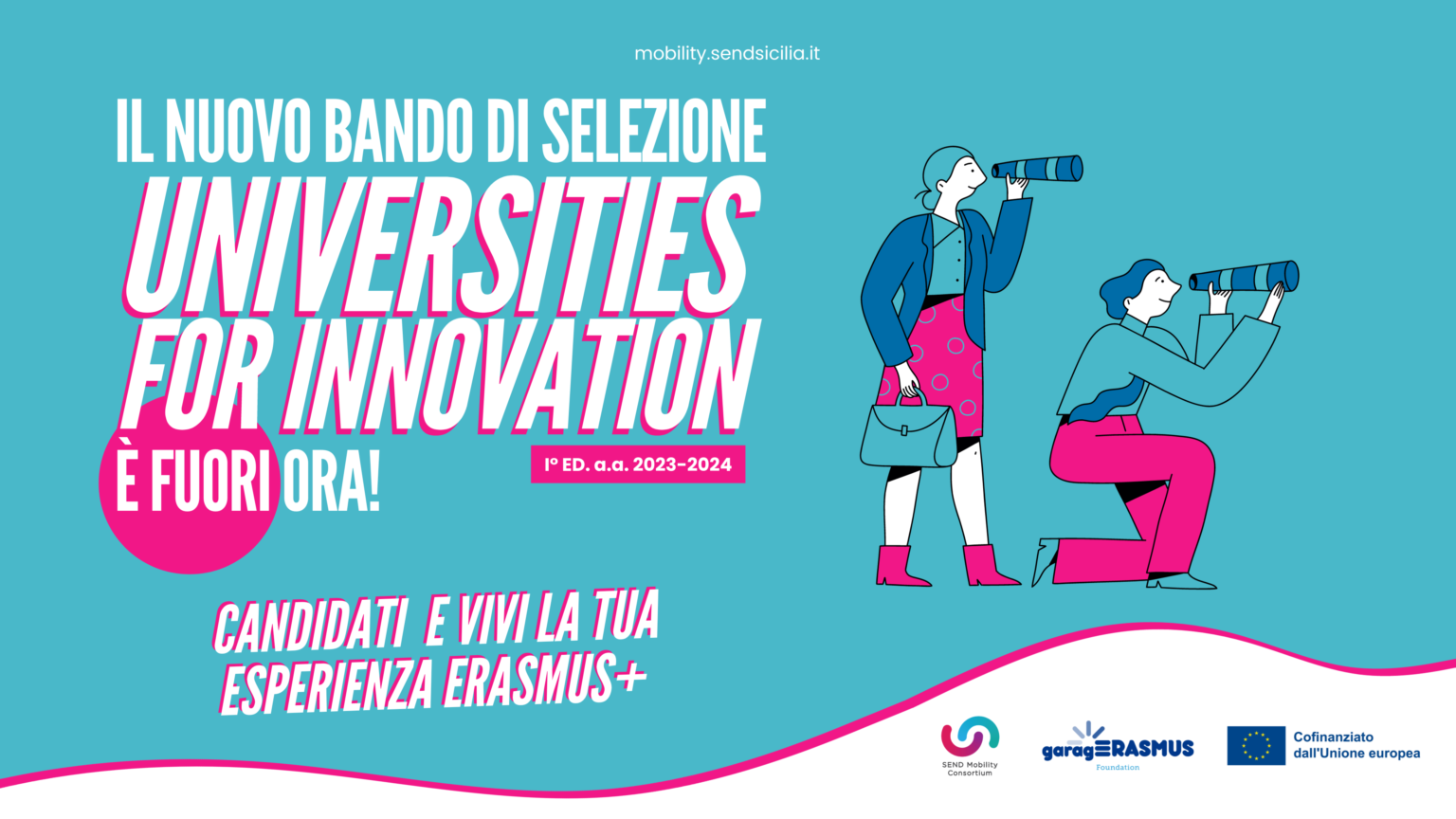 mobility.sendsicilia.it

IL NUOVO BANDO DI SELEZIONE
UNIVERSITIES FOR INNOVATION
È FUORI ORA!

I° ED. a.a. 2023-2024

CANDIDATI E VIVI LA TUA ESPERIENZA ERASMUS+

SEND Mobility Consortium

garagERASMUS Foundation

Cofinanziato dall'Unione europea